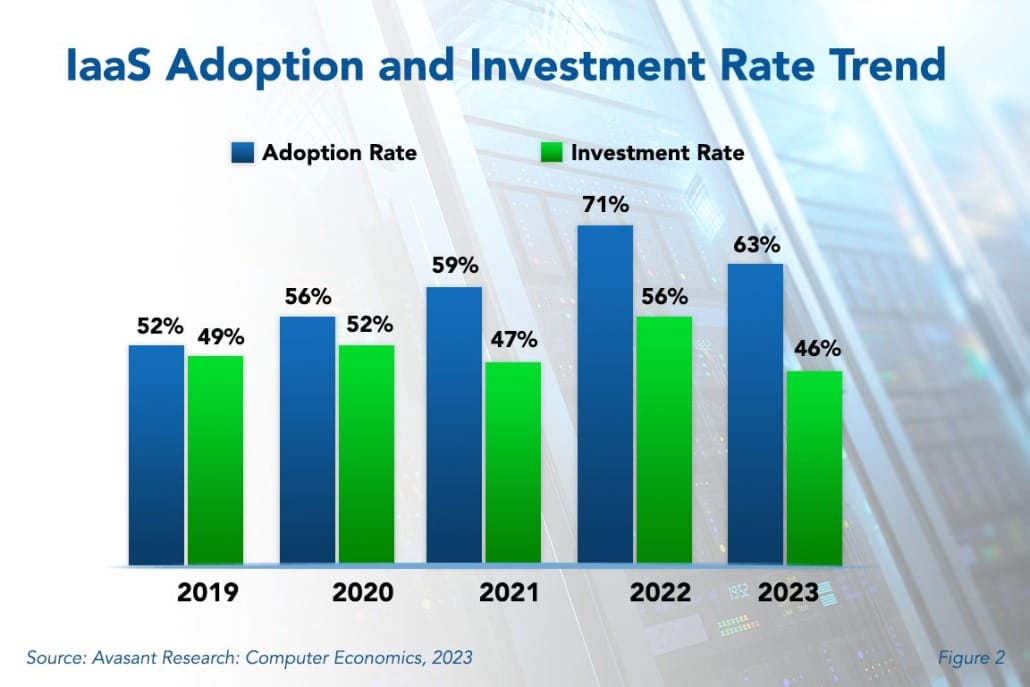 IaaS Adoption and Investment Rate Trend

Adoption Rate
Investment Rate

52%
49%
56%
52%
59%
47%
71%
56%
63%
46%

2019
2020
2021
2022
2023

Source: Avasant Research: Computer Economics, 2023

Figure 2